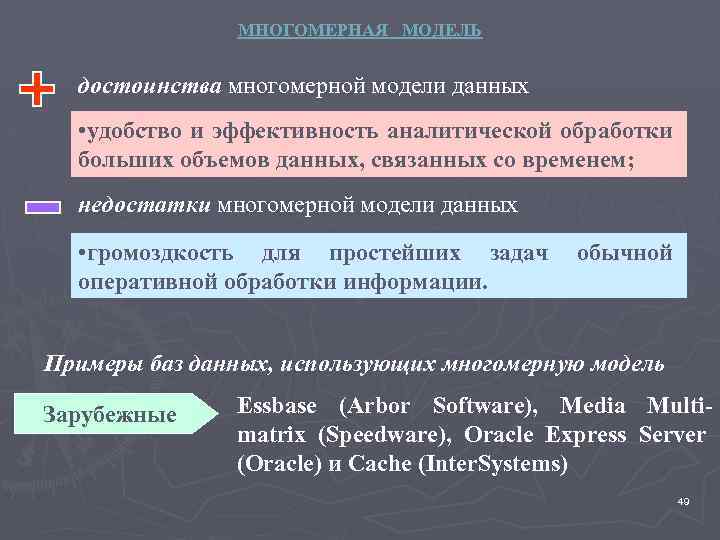 МНОГОМЕРНАЯ МОДЕЛЬ

достоинства многомерной модели данных

•удобство и эффективность аналитической обработки больших объемов данных, связанных со временем;

недостатки многомерной модели данных

•громоздкость для простейших задач обычной оперативной обработки информации.

Примеры баз данных, использующих многомерную модель

Зарубежные

Essbase (Arbor Software), Media Multi-matrix (Speedware), Oracle Express Server (Oracle) и Cache (InterSystems)

49